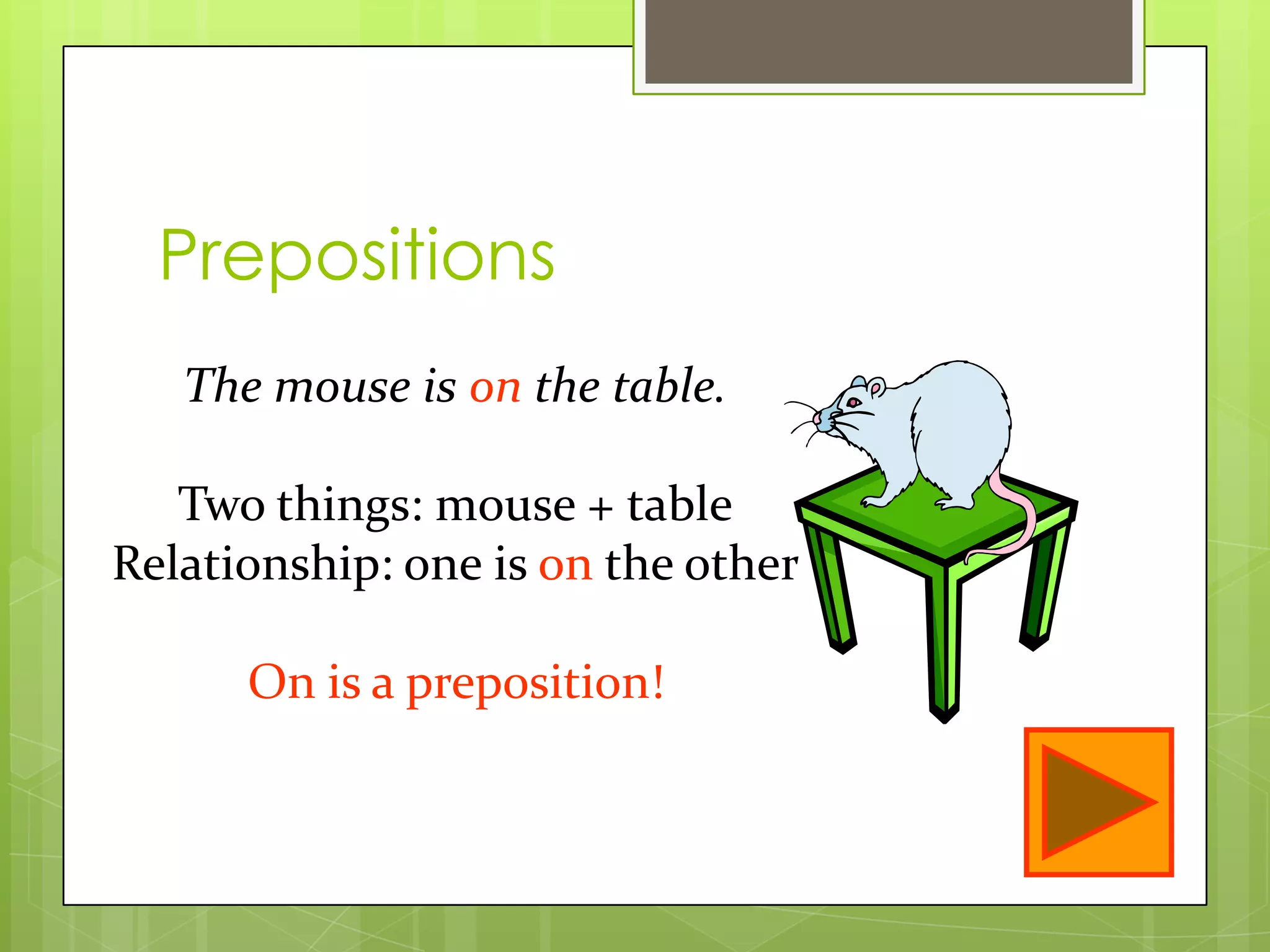 Prepositions

The mouse is on the table.

Two things: mouse + table
Relationship: one is on the other

On is a preposition!